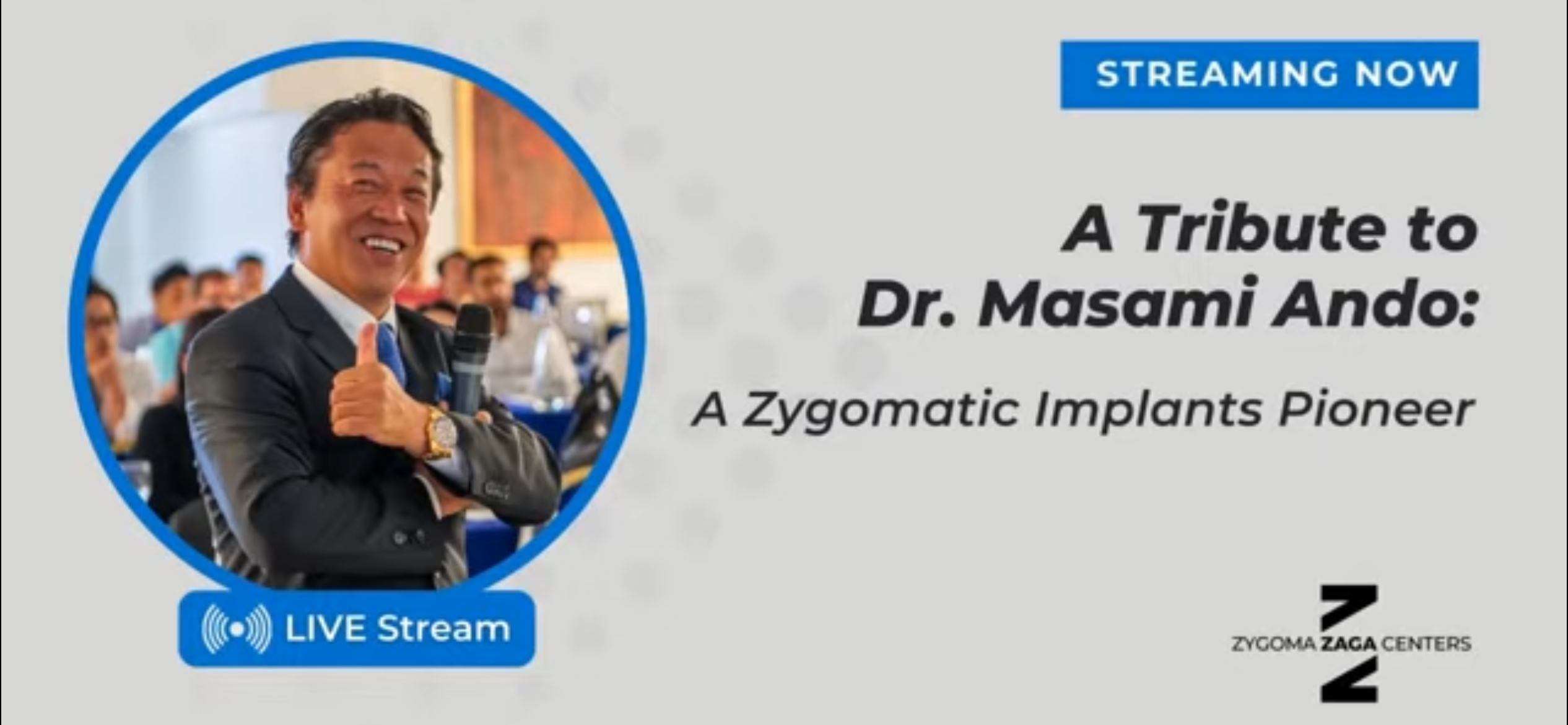 STREAMING NOW

A Tribute to Dr. Masami Ando:

A Zygomatic Implants Pioneer

LIVE Stream

ZYGOMA ZAGA CENTERS